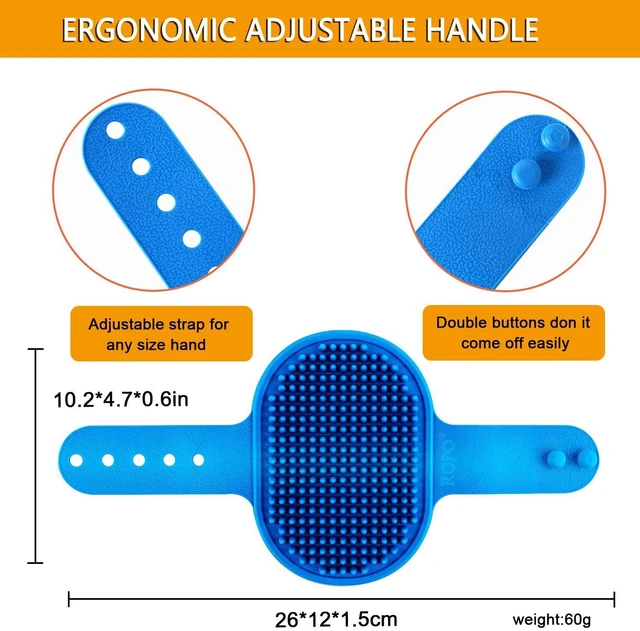 ERGONOMIC ADJUSTABLE HANDLE

Adjustable strap for any size hand

Double buttons don it come off easily

10.2*4.7*0.6in

ROPO

26*12*1.5cm

weight:60g